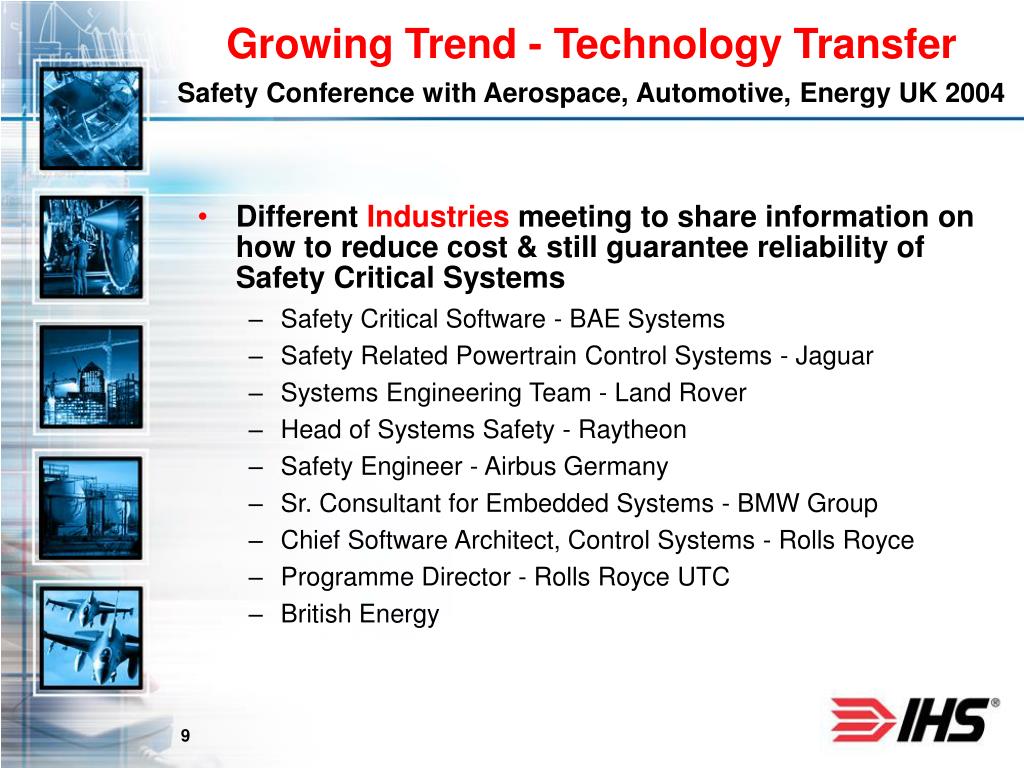 Growing Trend - Technology Transfer

Safety Conference with Aerospace, Automotive, Energy UK 2004

• Different Industries meeting to share information on how to reduce cost & still guarantee reliability of Safety Critical Systems

– Safety Critical Software - BAE Systems
– Safety Related Powertrain Control Systems - Jaguar
– Systems Engineering Team - Land Rover
– Head of Systems Safety - Raytheon
– Safety Engineer - Airbus Germany
– Sr. Consultant for Embedded Systems - BMW Group
– Chief Software Architect, Control Systems - Rolls Royce
– Programme Director - Rolls Royce UTC
– British Energy

9

IHS®